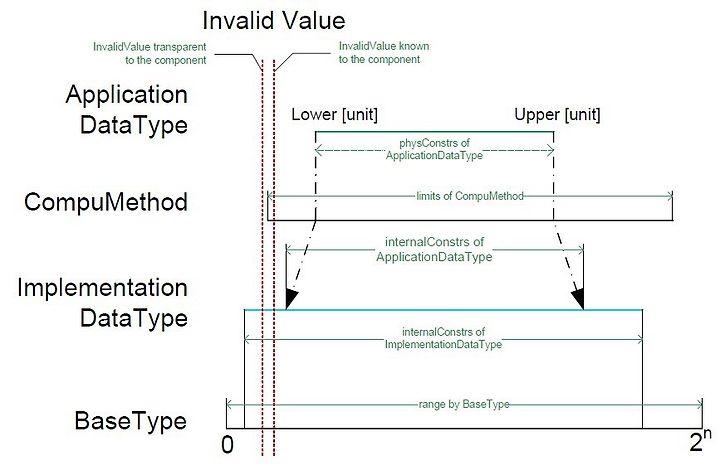 Invalid Value

InvalidValue transparent to the component

InvalidValue known to the component

Application DataType

Lower [unit]

Upper [unit]

physConstrs of ApplicationDataType

CompuMethod

limits of CompuMethod

internalConstrs of ApplicationDataType

Implementation DataType

internalConstrs of ImplementationDataType

BaseType

range by BaseType

0

$2^n$